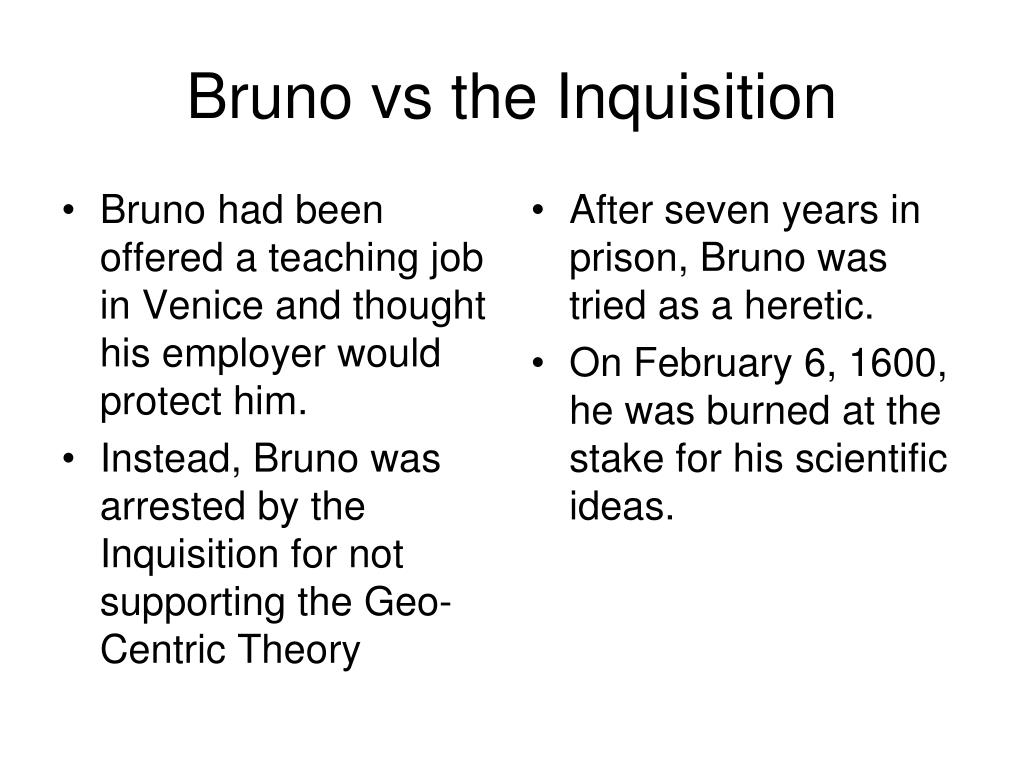 Bruno vs the Inquisition

• Bruno had been offered a teaching job in Venice and thought his employer would protect him.
• Instead, Bruno was arrested by the Inquisition for not supporting the Geo-Centric Theory

• After seven years in prison, Bruno was tried as a heretic.
• On February 6, 1600, he was burned at the stake for his scientific ideas.